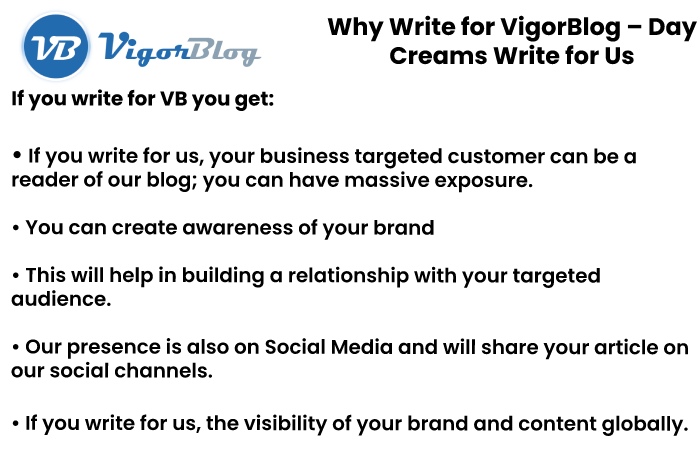 VB VigorBlog

Why Write for VigorBlog – Day Creams Write for Us

If you write for VB you get:

• If you write for us, your business targeted customer can be a reader of our blog; you can have massive exposure.

• You can create awareness of your brand

• This will help in building a relationship with your targeted audience.

• Our presence is also on Social Media and will share your article on our social channels.

• If you write for us, the visibility of your brand and content globally.